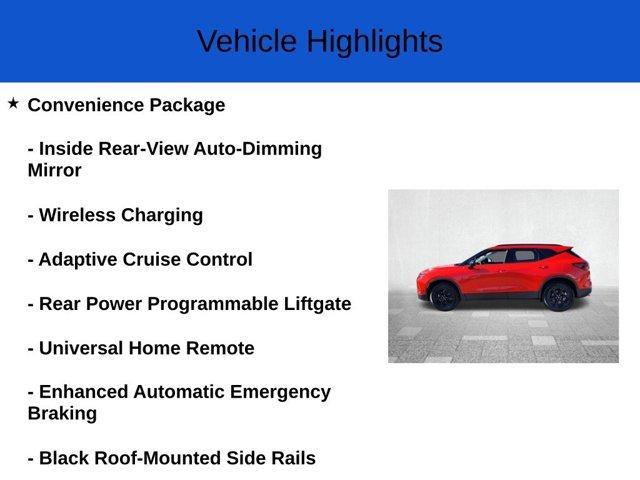 Vehicle Highlights

★ Convenience Package

- Inside Rear-View Auto-Dimming Mirror

- Wireless Charging

- Adaptive Cruise Control

- Rear Power Programmable Liftgate

- Universal Home Remote

- Enhanced Automatic Emergency Braking

- Black Roof-Mounted Side Rails